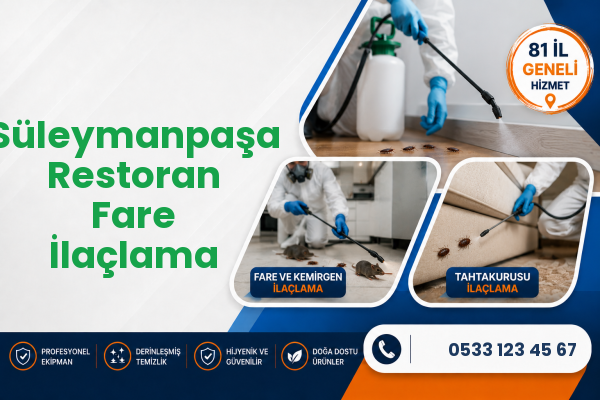 Süleymanpaşa Restoran Fare İlaçlama

81 İL
GENELİ
HİZMET

FARE VE KEMİRGEN
İLAÇLAMA

TAHTAKURUSU
İLAÇLAMA

PROFESYONEL EKİPMAN

DERİNLEŞMİŞ TEMİZLİK

HİJYENİK VE GÜVENİLİR

DOĞA DOSTU ÜRÜNLER

0533 123 45 67